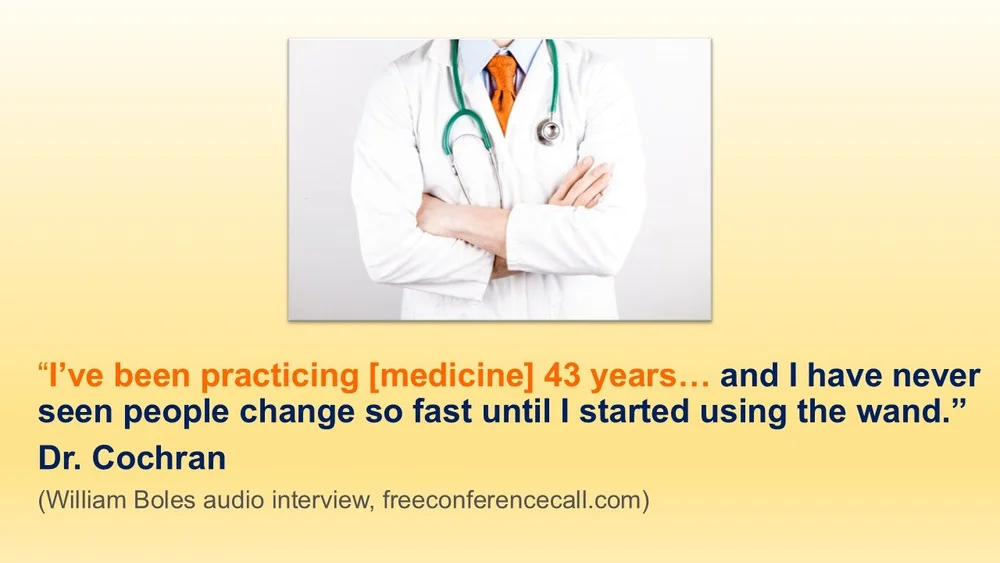 “I’ve been practicing [medicine] 43 years… and I have never seen people change so fast until I started using the wand.”

Dr. Cochran

(William Boles audio interview, freeconferencecall.com)